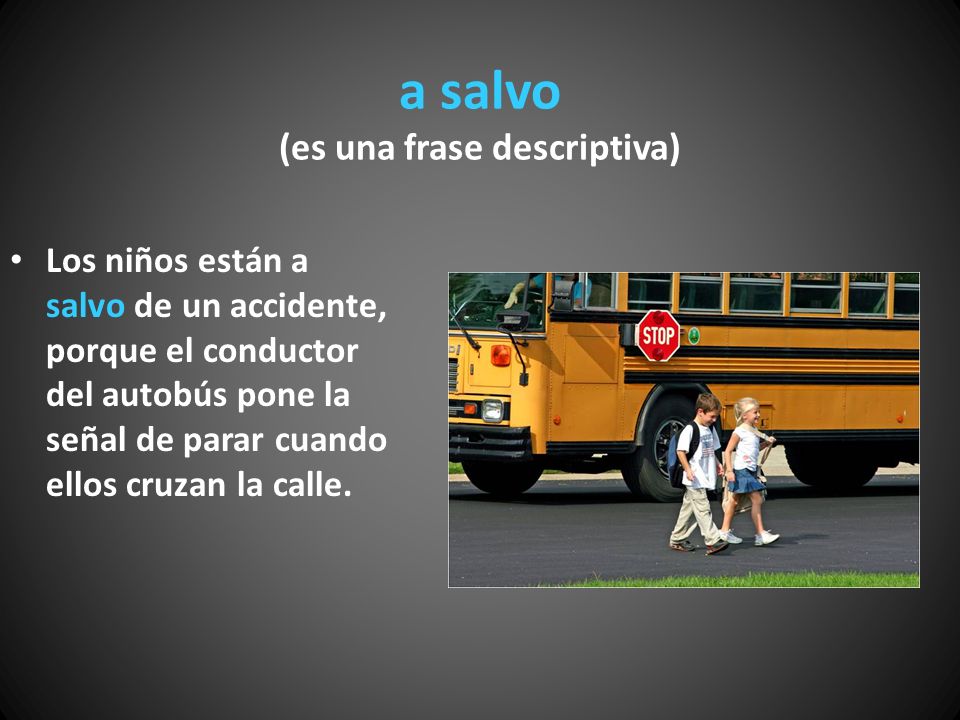 a salvo
(es una frase descriptiva)

• Los niños están a salvo de un accidente, porque el conductor del autobús pone la señal de parar cuando ellos cruzan la calle.

STOP